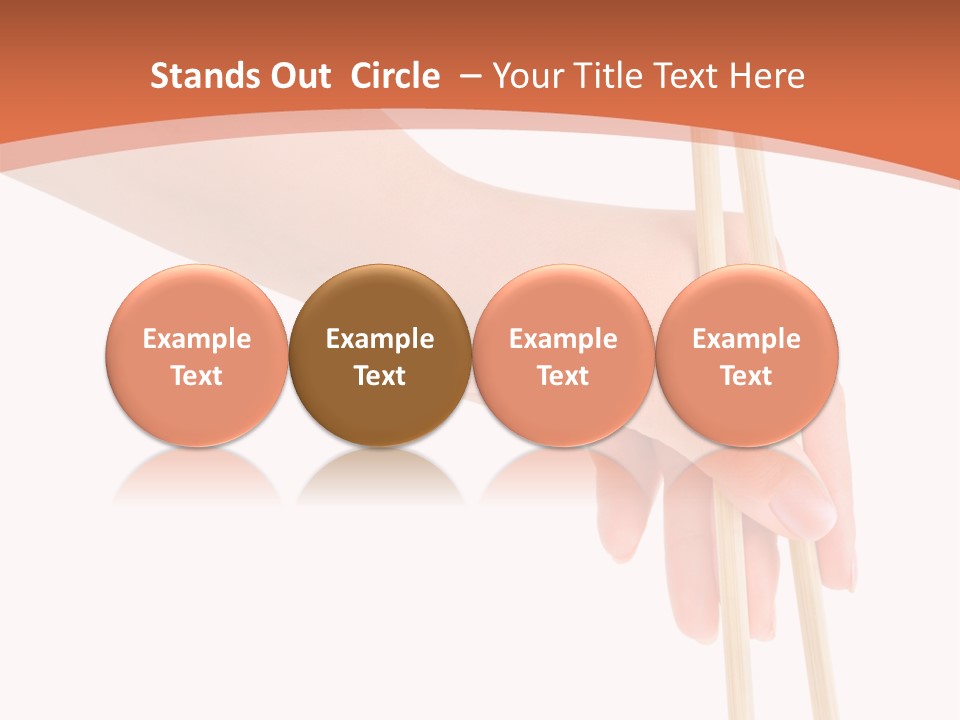 Stands Out Circle – Your Title Text Here

Example Text

Example Text

Example Text

Example Text